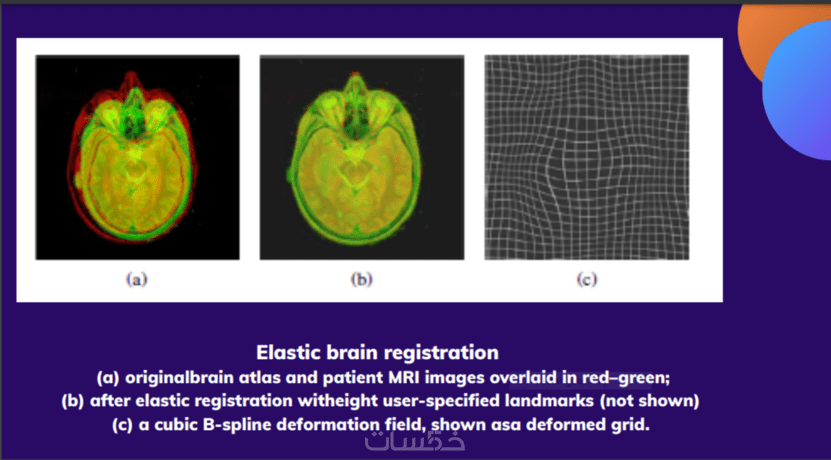 (a)

(b)

(c)

Elastic brain registration
(a) originalbrain atlas and patient MRI images overlaid in red–green;
(b) after elastic registration witheight user-specified landmarks (not shown)
(c) a cubic B-spline deformation field, shown asa deformed grid.

خمسات